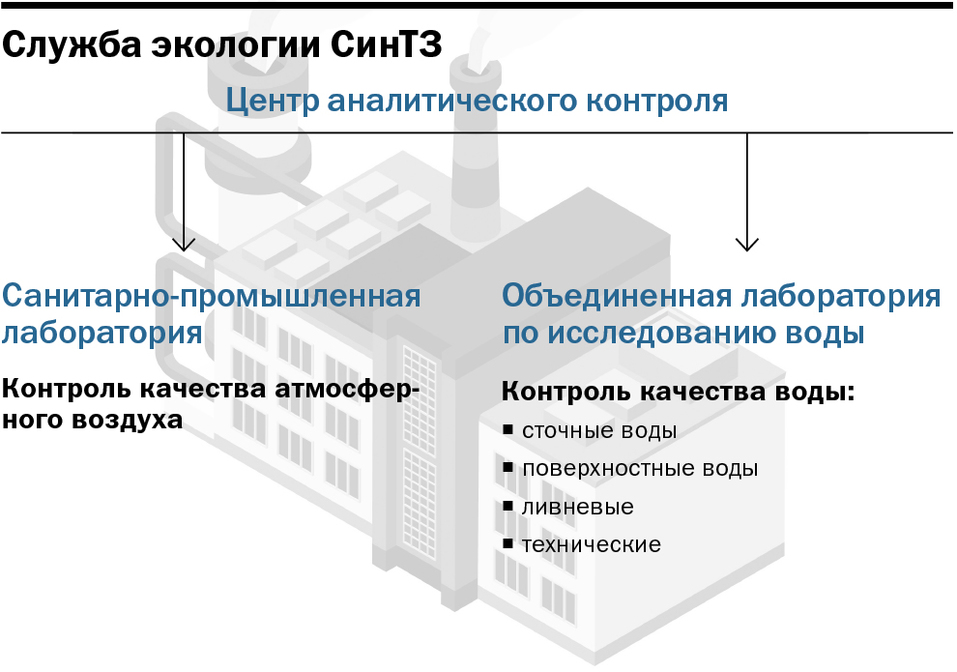 Служба экологии СинТЗ

Центр аналитического контроля

Санитарно-промышленная лаборатория

Контроль качества атмосферного воздуха

Объединенная лаборатория по исследованию воды

Контроль качества воды:
▪ сточные воды
▪ поверхностные воды
▪ ливневые
▪ технические